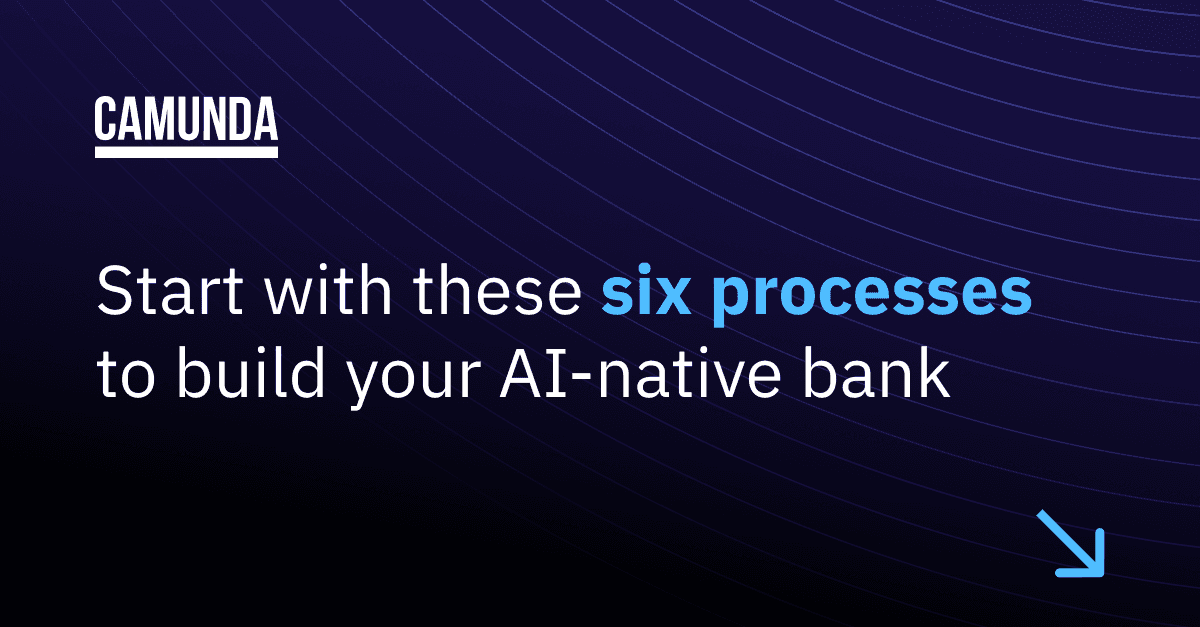 CAMUNDA

Start with these six processes to build your AI-native bank